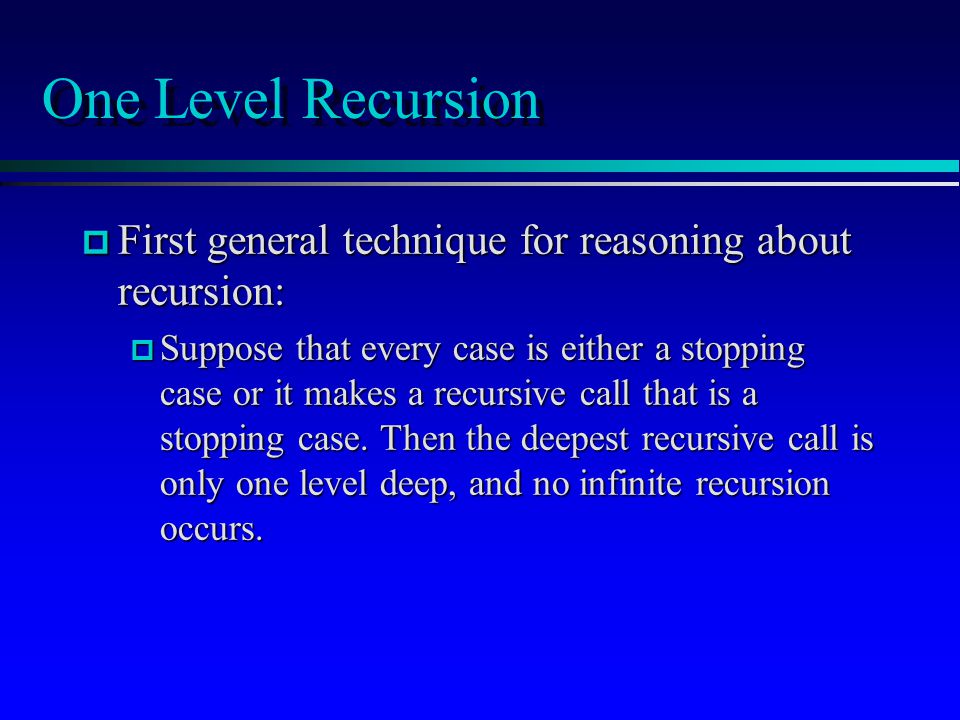 One Level Recursion

First general technique for reasoning about recursion:

Suppose that every case is either a stopping case or it makes a recursive call that is a stopping case. Then the deepest recursive call is only one level deep, and no infinite recursion occurs.